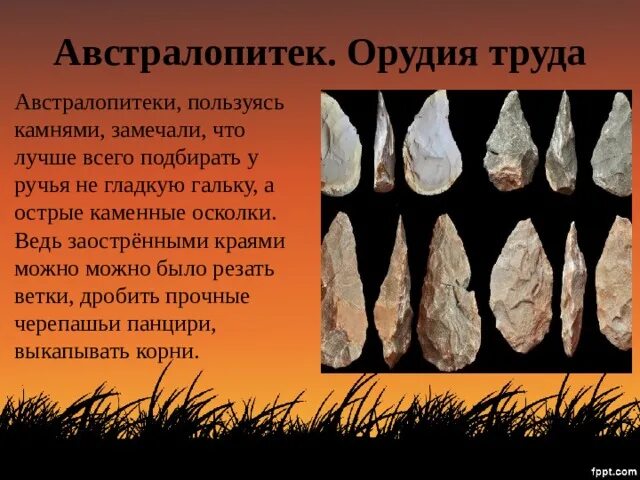 Австралопитек. Орудия труда

Австралопитеки, пользуясь камнями, замечали, что лучше всего подбирать у ручья не гладкую гальку, а острые каменные осколки. Ведь заострёнными краями можно можно было резать ветки, дробить прочные черепашьи панцири, выкапывать корни.

fppt.com